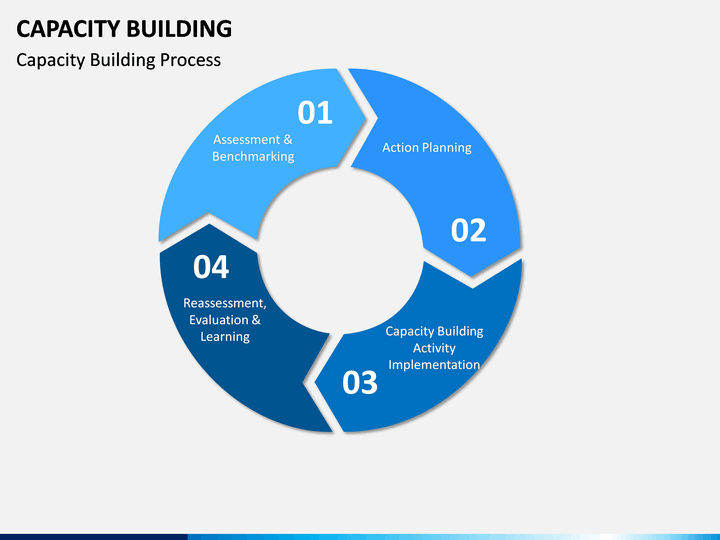 CAPACITY BUILDING
Capacity Building Process

01
Assessment & Benchmarking

Action Planning
02

Capacity Building Activity Implementation
03

04
Reassessment, Evaluation & Learning